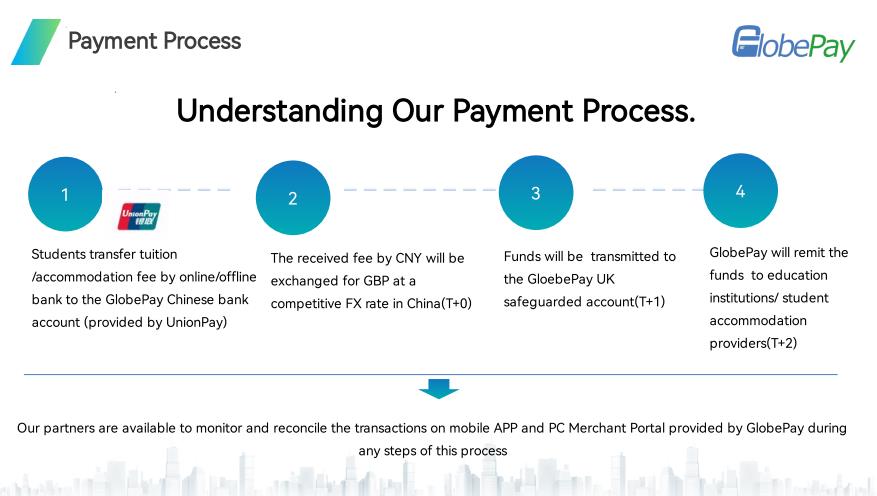 Payment Process

GlobePay

Understanding Our Payment Process.

1

UnionPay 银联

Students transfer tuition /accommodation fee by online/offline bank to the GlobePay Chinese bank account (provided by UnionPay)

2

The received fee by CNY will be exchanged for GBP at a competitive FX rate in China(T+0)

3

Funds will be transmitted to the GloebePay UK safeguarded account(T+1)

4

GlobePay will remit the funds to education institutions/ student accommodation providers(T+2)

Our partners are available to monitor and reconcile the transactions on mobile APP and PC Merchant Portal provided by GlobePay during any steps of this process